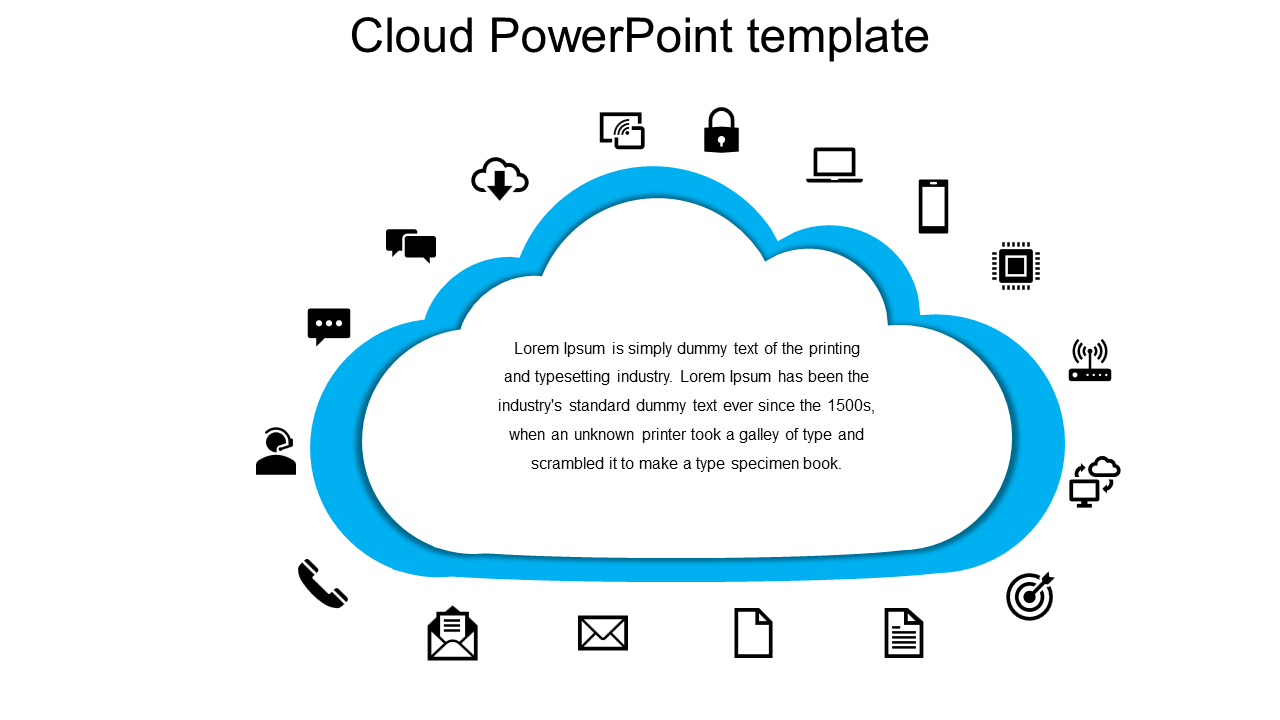 Cloud PowerPoint template

Lorem Ipsum is simply dummy text of the printing and typesetting industry. Lorem Ipsum has been the industry's standard dummy text ever since the 1500s, when an unknown printer took a galley of type and scrambled it to make a type specimen book.